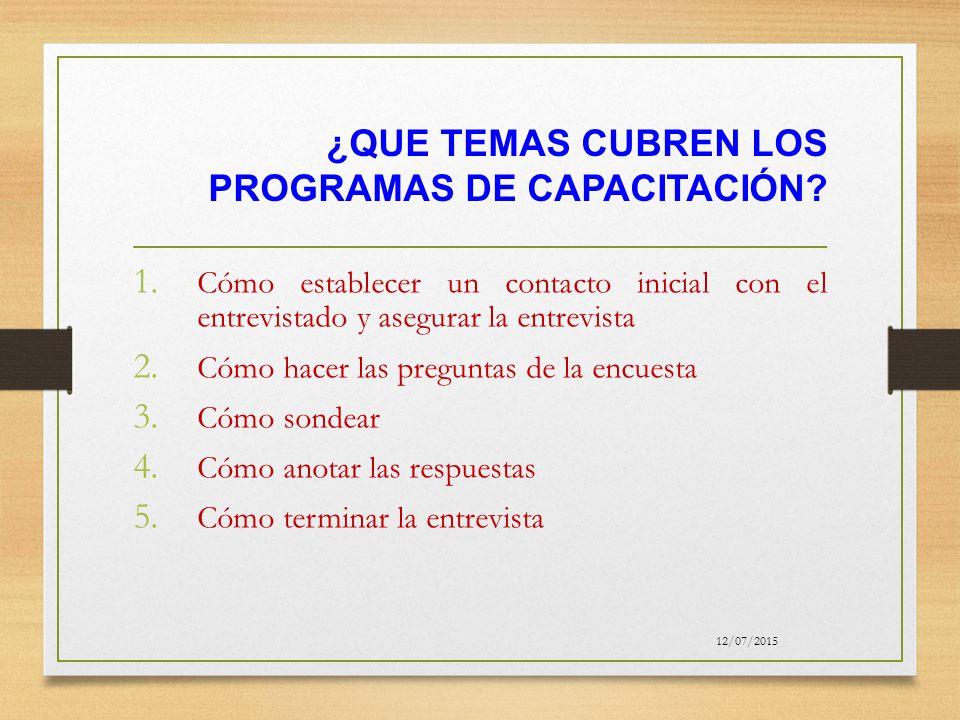 ¿QUE TEMAS CUBREN LOS PROGRAMAS DE CAPACITACIÓN?

1. Cómo establecer un contacto inicial con el entrevistado y asegurar la entrevista
2. Cómo hacer las preguntas de la encuesta
3. Cómo sondear
4. Cómo anotar las respuestas
5. Cómo terminar la entrevista

12/07/2015